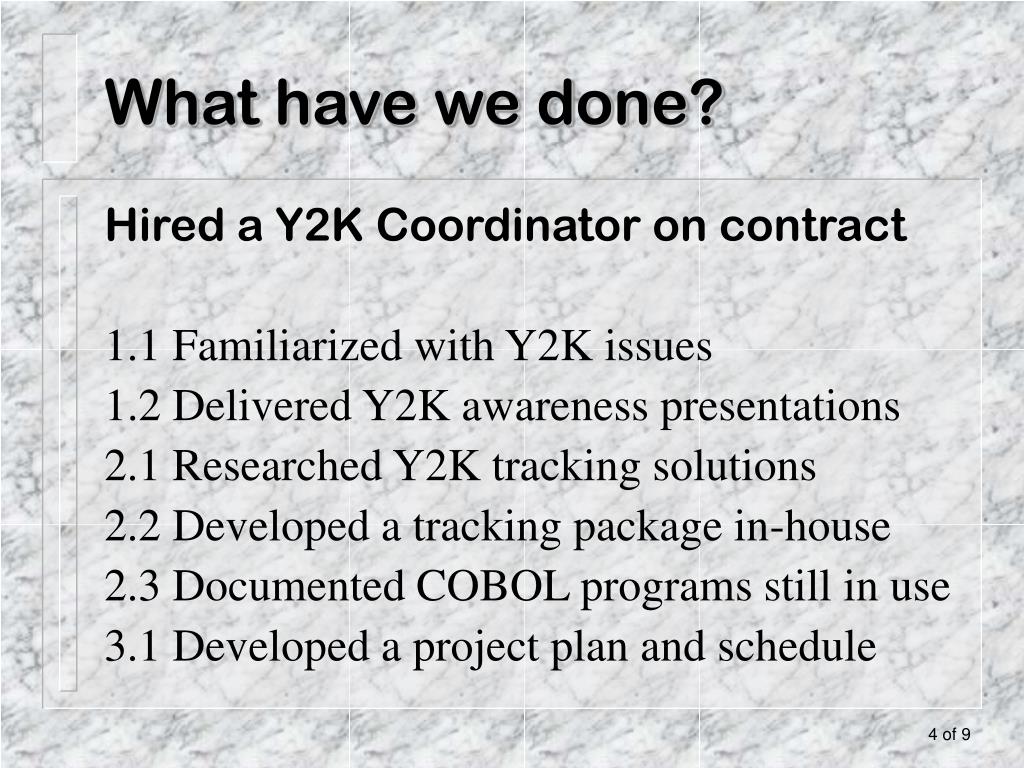 What have we done?

Hired a Y2K Coordinator on contract

1.1 Familiarized with Y2K issues
1.2 Delivered Y2K awareness presentations
2.1 Researched Y2K tracking solutions
2.2 Developed a tracking package in-house
2.3 Documented COBOL programs still in use
3.1 Developed a project plan and schedule

4 of 9